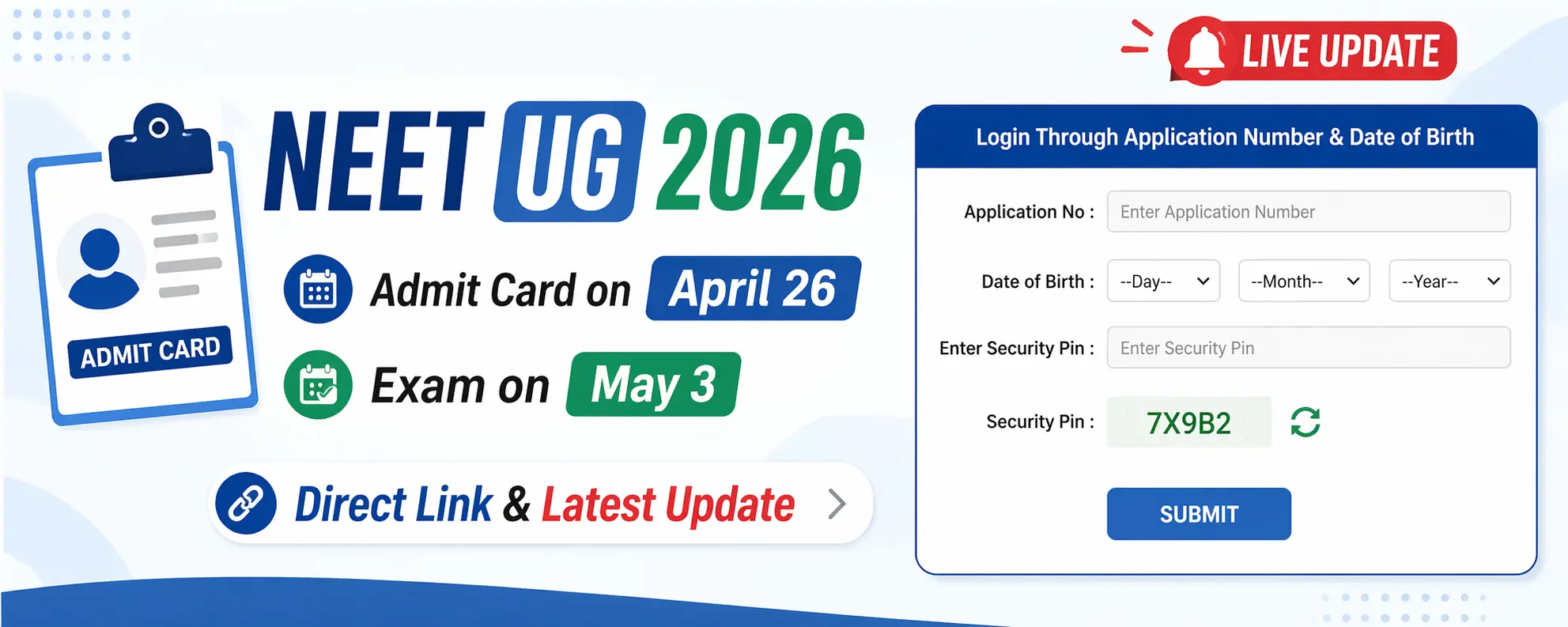 LIVE UPDATE

ADMIT CARD

NEET UG 2026

Admit Card on April 26

Exam on May 3

Direct Link & Latest Update

Login Through Application Number & Date of Birth

Application No : Enter Application Number

Date of Birth : --Day-- --Month-- --Year--

Enter Security Pin : Enter Security Pin

Security Pin : 7X9B2

SUBMIT